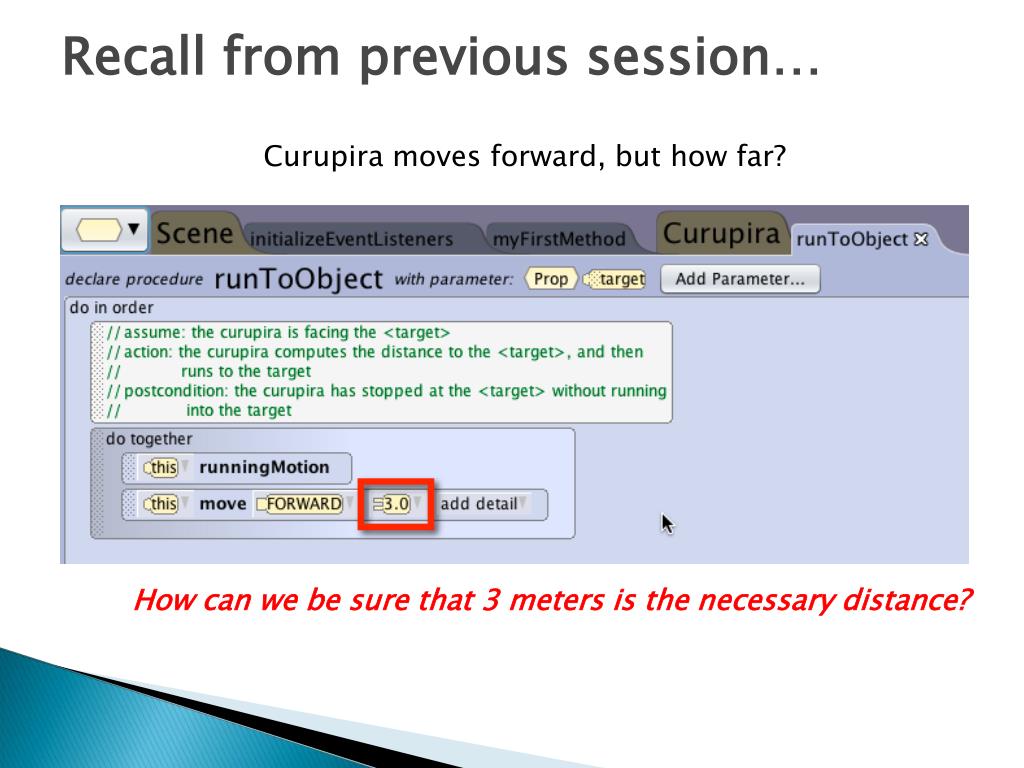 Recall from previous session…

Curupira moves forward, but how far?

Scene initializeEventListeners myFirstMethod Curupira runToObject

declare procedure runToObject with parameter: Prop target Add Parameter...

do in order

// assume: the curupira is facing the <target>
// action: the curupira computes the distance to the <target>, and then
// runs to the target
// postcondition: the curupira has stopped at the <target> without running
// into the target

do together

this runningMotion

this move FORWARD 3.0 add detail

How can we be sure that 3 meters is the necessary distance?